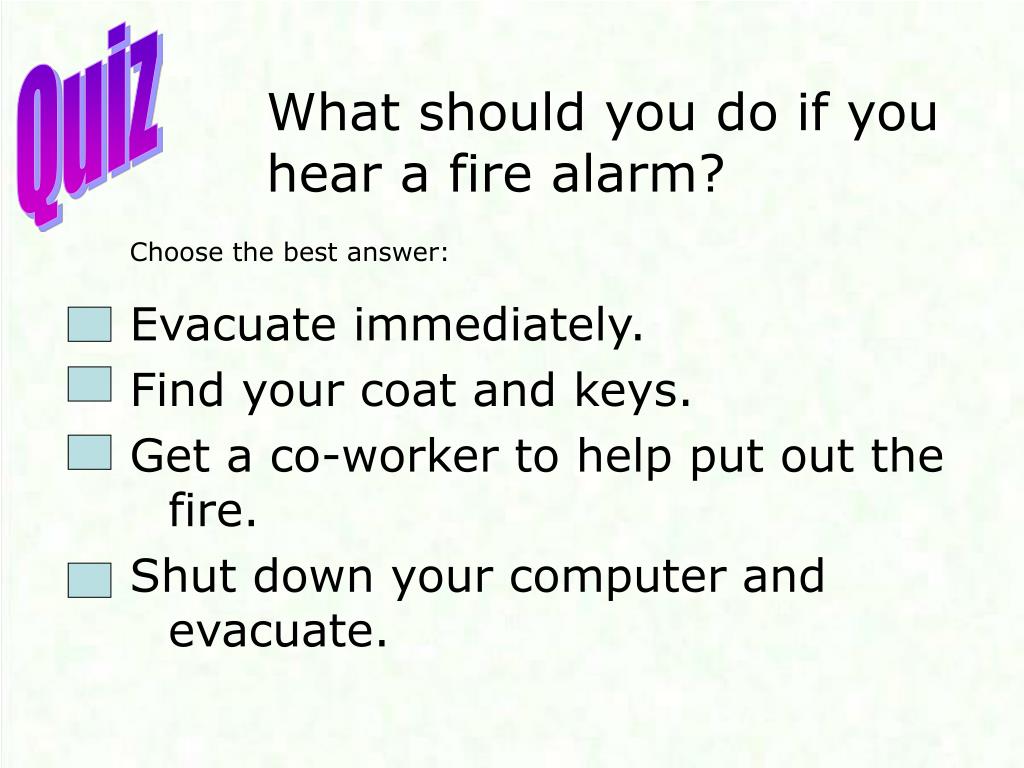 Quiz

What should you do if you hear a fire alarm?

Choose the best answer:

Evacuate immediately.

Find your coat and keys.

Get a co-worker to help put out the fire.

Shut down your computer and evacuate.